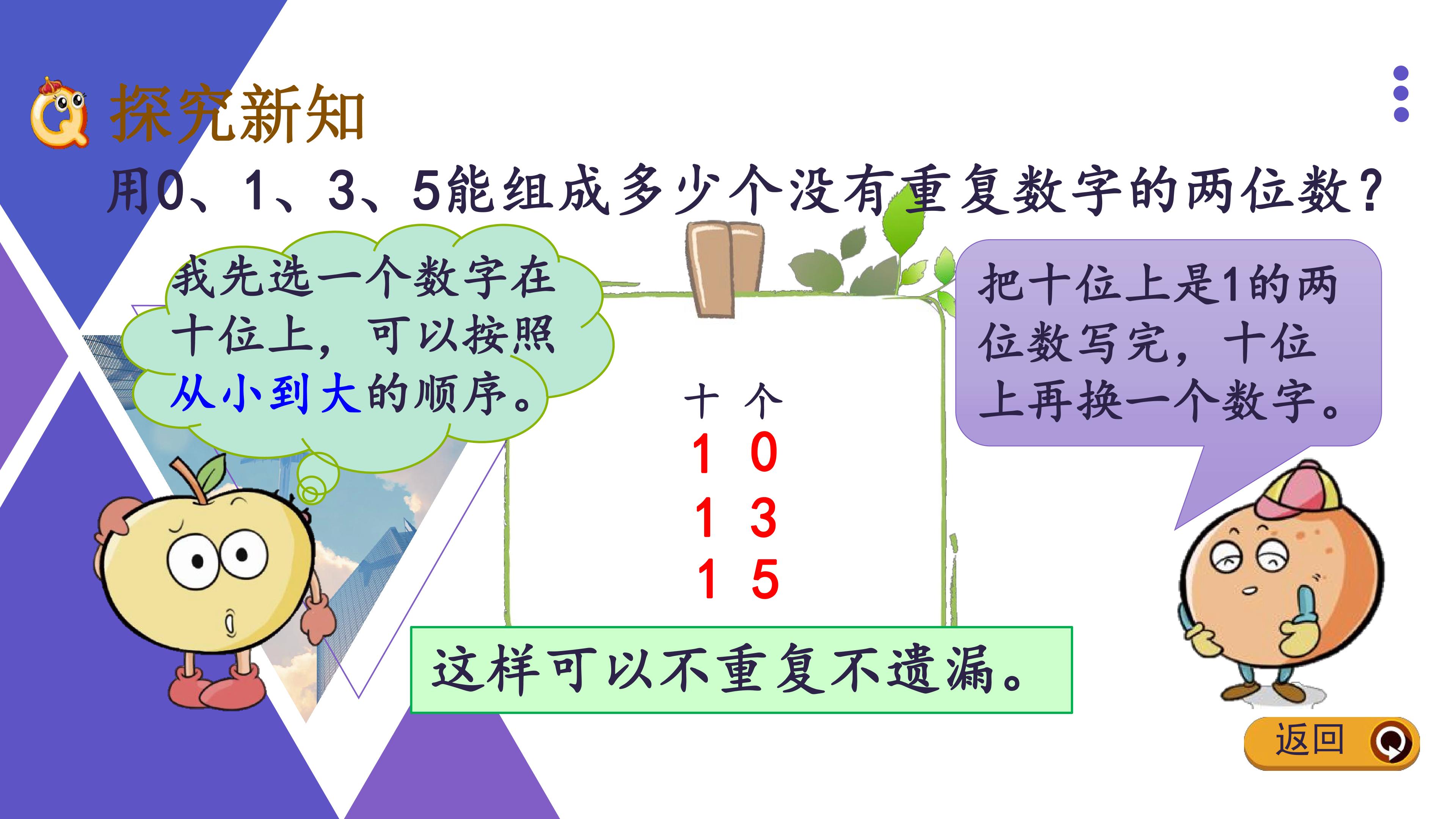 探究新知

用0、1、3、5能组成多少个没有重复数字的两位数？

我先选一个数字在十位上，可以按照从小到大的顺序。

十 个
1 0
1 3
1 5

把十位上是1的两位数写完，十位上再换一个数字。

这样可以不重复不遗漏。

返回